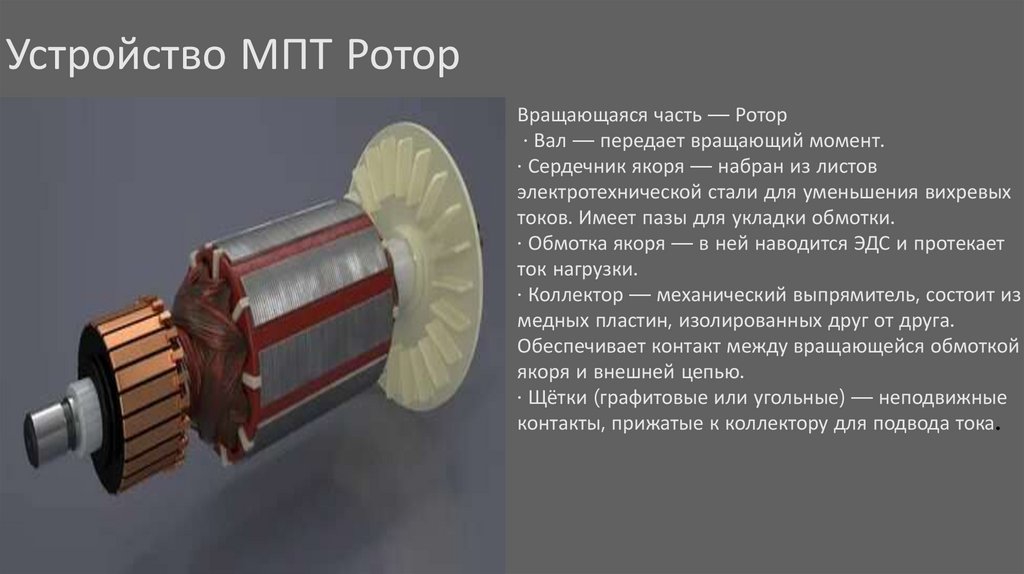 Устройство МПТ Ротор

Вращающаяся часть — Ротор
· Вал — передает вращающий момент.
· Сердечник якоря — набран из листов электротехнической стали для уменьшения вихревых токов. Имеет пазы для укладки обмотки.
· Обмотка якоря — в ней наводится ЭДС и протекает ток нагрузки.
· Коллектор — механический выпрямитель, состоит из медных пластин, изолированных друг от друга. Обеспечивает контакт между вращающейся обмоткой якоря и внешней цепью.
· Щётки (графитовые или угольные) — неподвижные контакты, прижатые к коллектору для подвода тока.